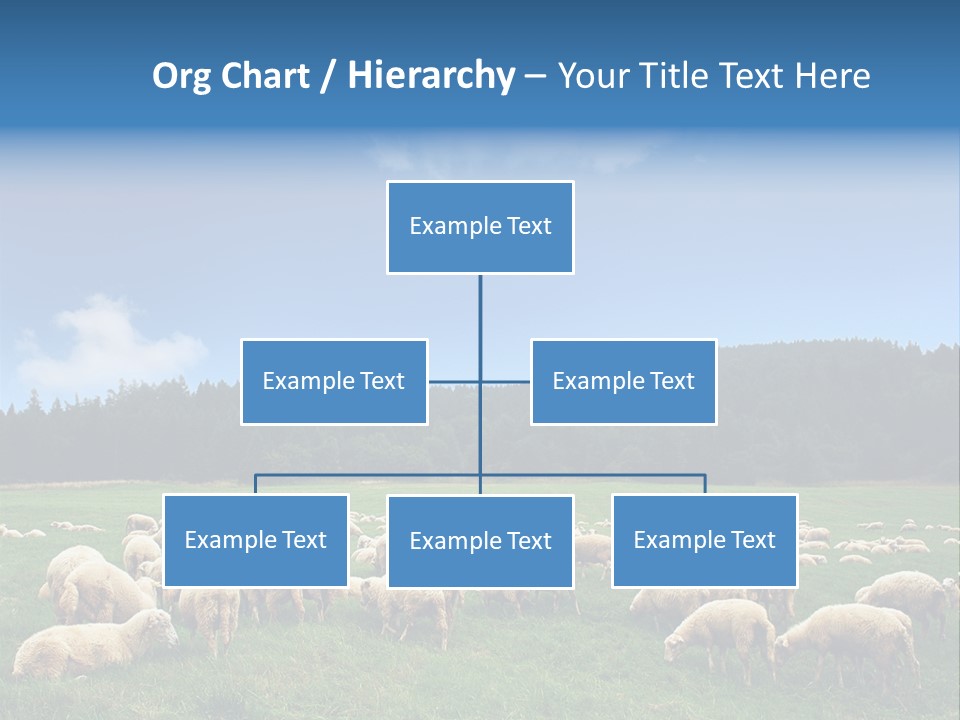 Org Chart / Hierarchy – Your Title Text Here

Example Text

Example Text

Example Text

Example Text

Example Text

Example Text